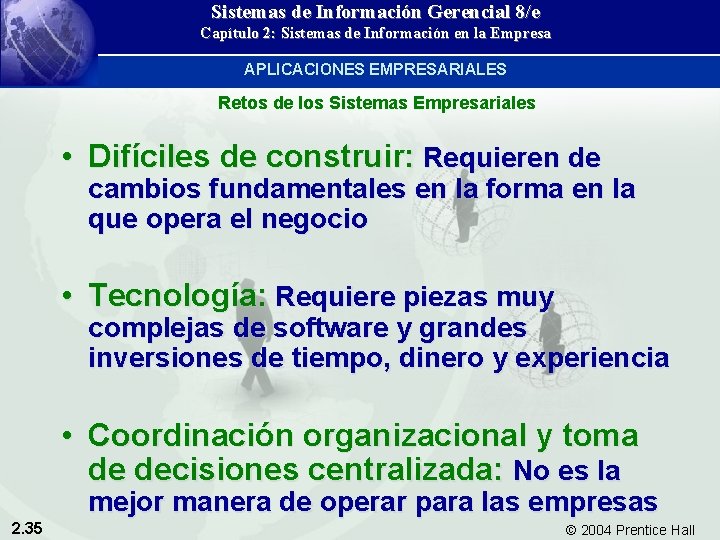 Sistemas de Información Gerencial 8/e
Capítulo 2: Sistemas de Información en la Empresa

APLICACIONES EMPRESARIALES

Retos de los Sistemas Empresariales

• Difíciles de construir: Requieren de cambios fundamentales en la forma en la que opera el negocio

• Tecnología: Requiere piezas muy complejas de software y grandes inversiones de tiempo, dinero y experiencia

• Coordinación organizacional y toma de decisiones centralizada: No es la mejor manera de operar para las empresas

2.35

© 2004 Prentice Hall